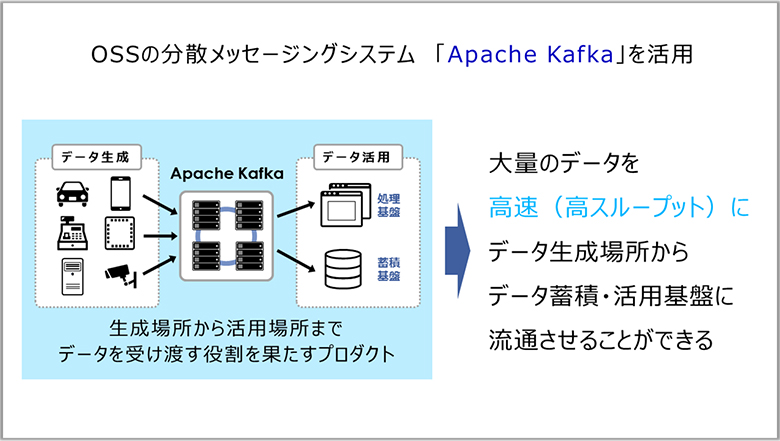 OSSの分散メッセージングシステム 「Apache Kafka」を活用

データ生成

Apache Kafka

データ活用

処理基盤

蓄積基盤

生成場所から活用場所まで
データを受け渡す役割を果たすプロダクト

大量のデータを
高速（高スループット）に
データ生成場所から
データ蓄積・活用基盤に
流通させることができる